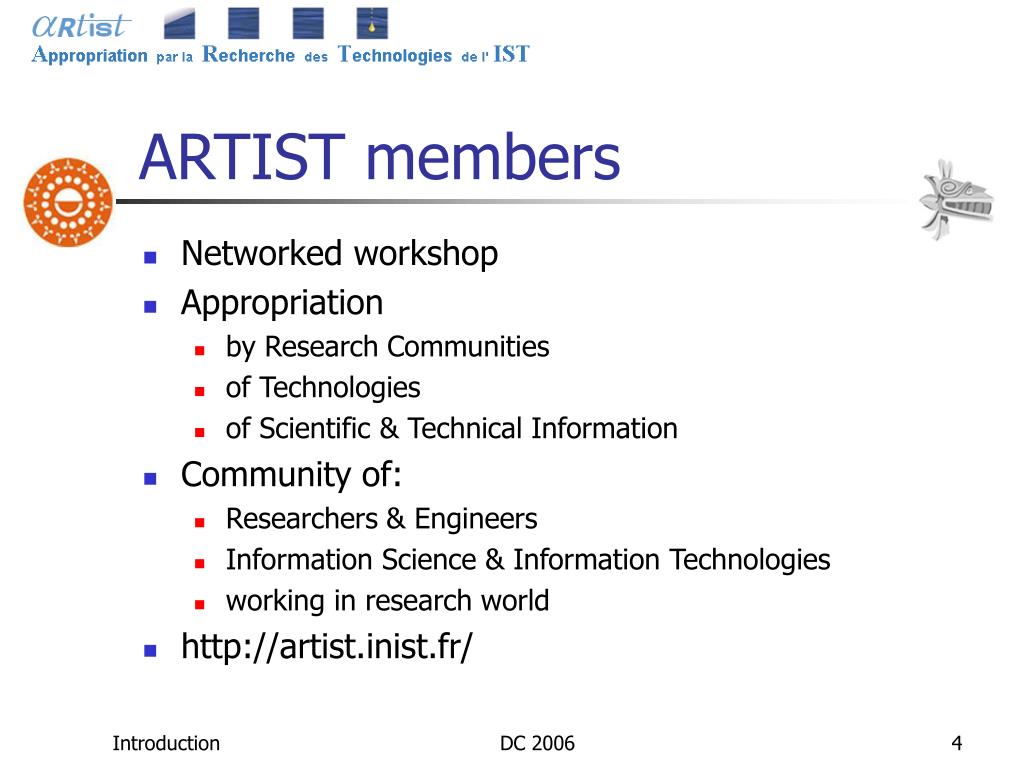 αRtist
Appropriation par la Recherche des Technologies de l' IST

ARTIST members

- Networked workshop
- Appropriation
  - by Research Communities
  - of Technologies
  - of Scientific & Technical Information
- Community of:
  - Researchers & Engineers
  - Information Science & Information Technologies
  - working in research world
- http://artist.inist.fr/

Introduction DC 2006 4